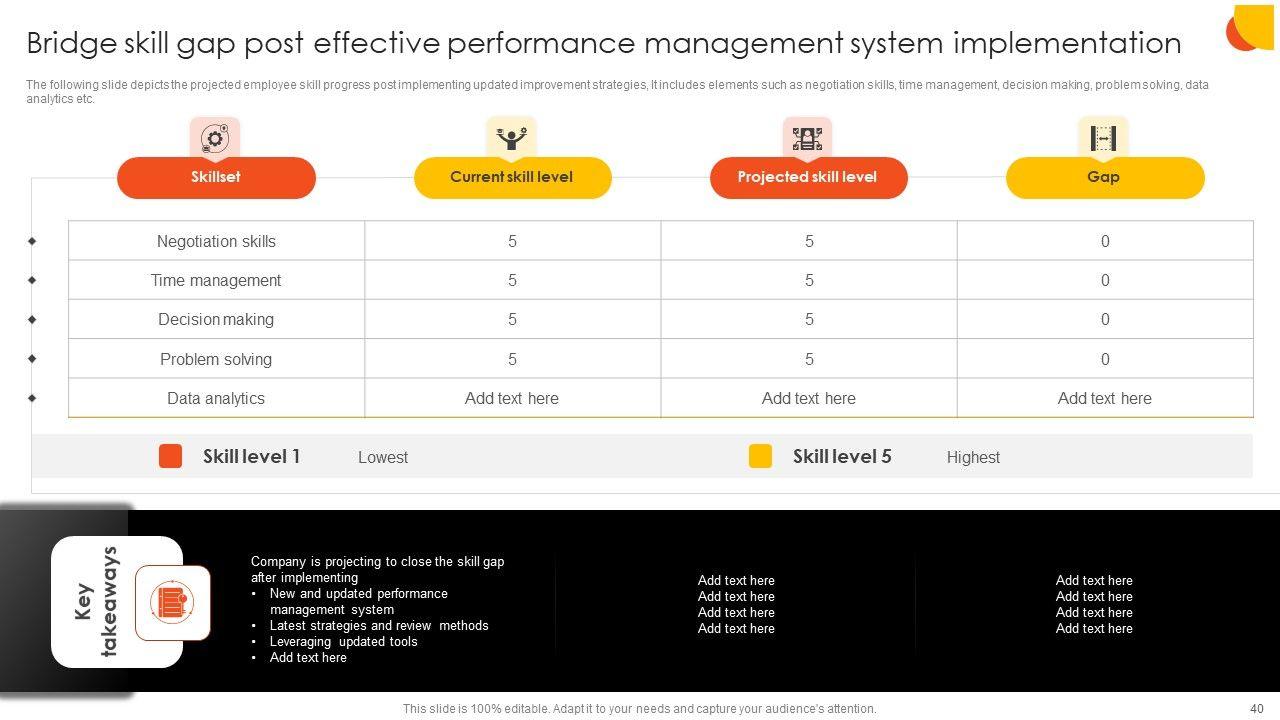 Bridge skill gap post effective performance management system implementation

The following slide depicts the projected employee skill progress post implementing updated improvement strategies, It includes elements such as negotiation skills, time management, decision making, problem solving, data analytics etc.

| Skillset | Current skill level | Projected skill level | Gap |
|---|---|---|---|
| Negotiation skills | 5 | 5 | 0 |
| Time management | 5 | 5 | 0 |
| Decision making | 5 | 5 | 0 |
| Problem solving | 5 | 5 | 0 |
| Data analytics | Add text here | Add text here | Add text here |

Skill level 1 Lowest

Skill level 5 Highest

Key takeaways

Company is projecting to close the skill gap after implementing
• New and updated performance management system
• Latest strategies and review methods
• Leveraging updated tools
• Add text here

Add text here
Add text here
Add text here
Add text here

Add text here
Add text here
Add text here
Add text here

This slide is 100% editable. Adapt it to your needs and capture your audience's attention.

40